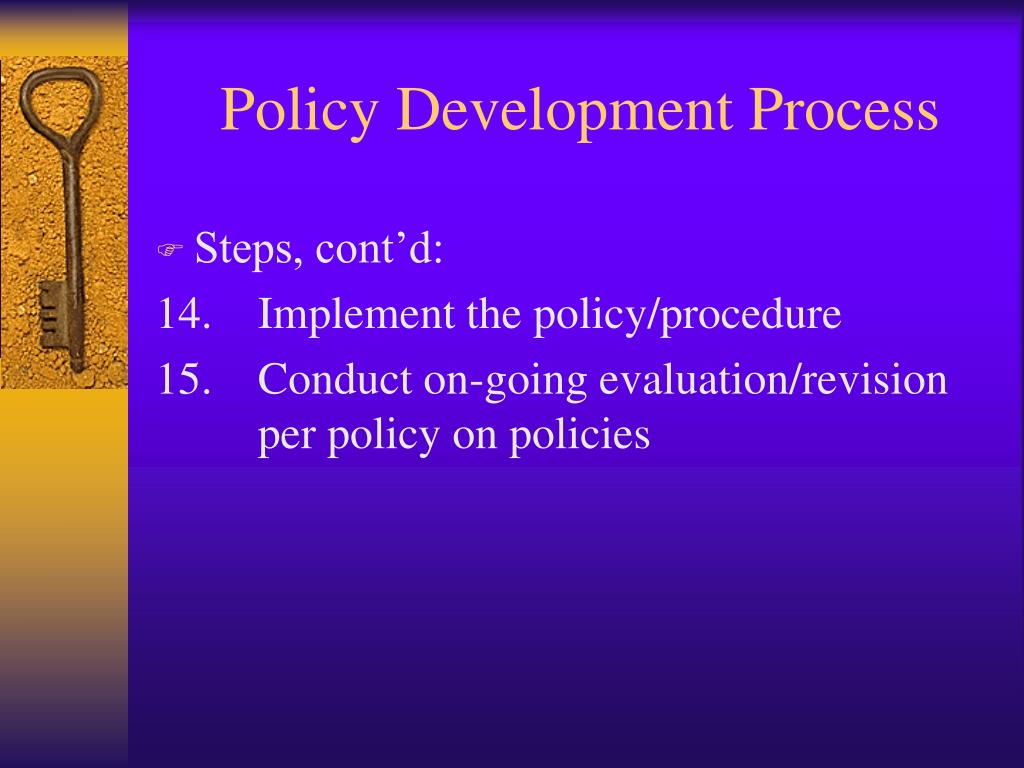 Policy Development Process

Steps, cont’d:

14. Implement the policy/procedure

15. Conduct on-going evaluation/revision per policy on policies